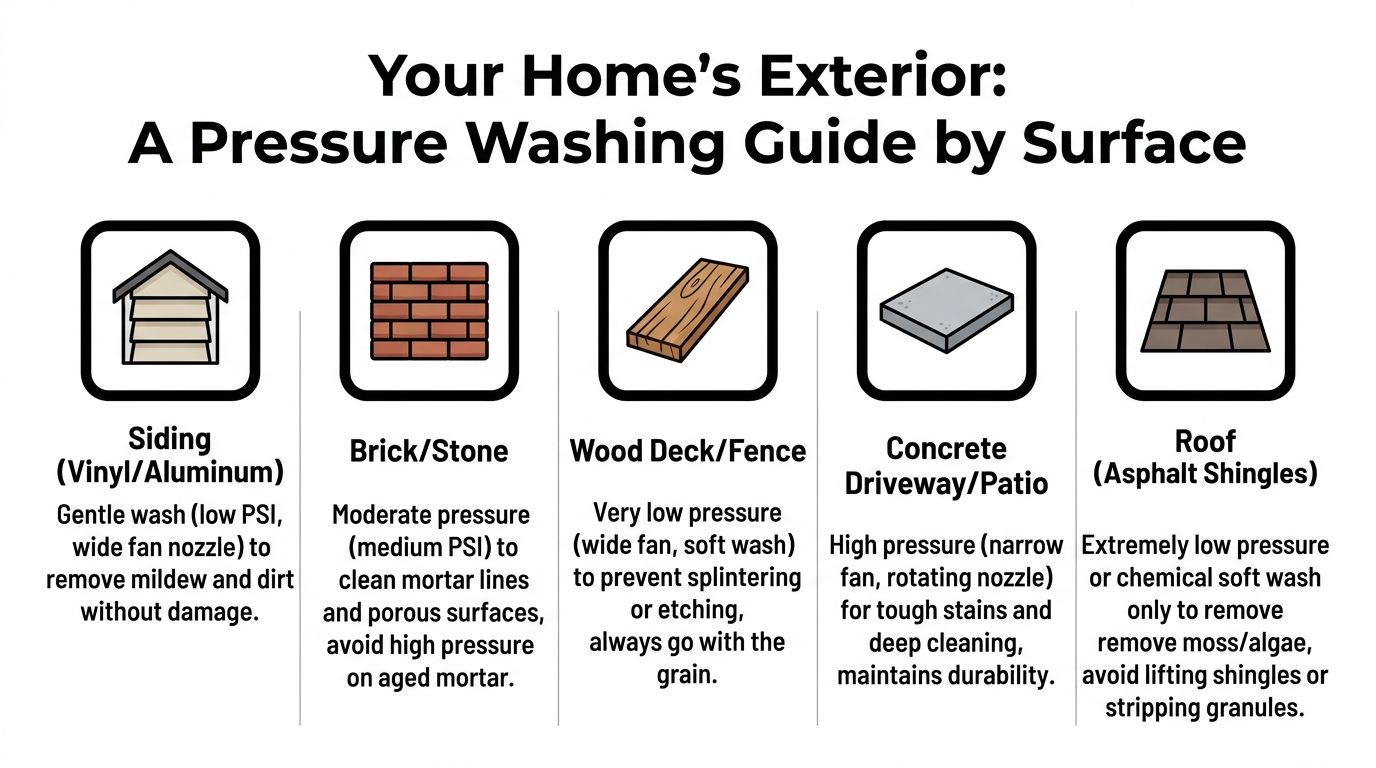 Your Home's Exterior:
A Pressure Washing Guide by Surface

Siding (Vinyl/Aluminum)
Gentle wash (low PSI, wide fan nozzle) to remove mildew and dirt without damage.

Brick/Stone
Moderate pressure (medium PSI) to clean mortar lines and porous surfaces, avoid high pressure on aged mortar.

Wood Deck/Fence
Very low pressure (wide fan, soft wash) to prevent splintering or etching, always go with the grain.

Concrete Driveway/Patio
High pressure (narrow fan, rotating nozzle) for tough stains and deep cleaning, maintains durability.

Roof (Asphalt Shingles)
Extremely low pressure or chemical soft wash only to remove remove moss/algae, avoid lifting shingles or stripping granules.